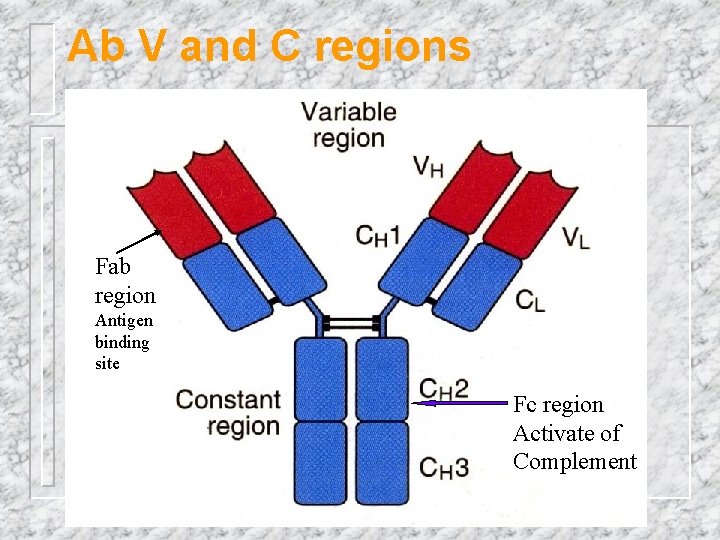 Ab V and C regions

Variable region

$V_H$

$C_H1$

$V_L$

$C_L$

Fab region
Antigen binding site

Constant region

$C_H2$

$C_H3$

Fc region
Activate of
Complement